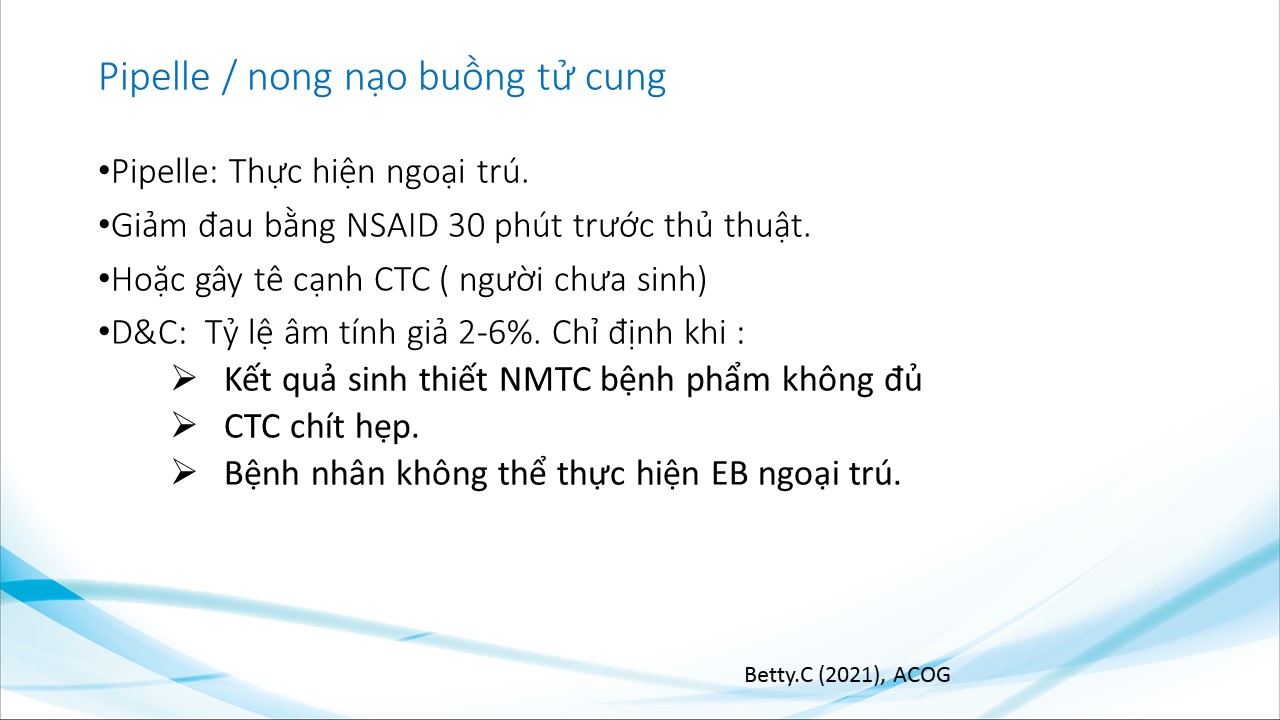 Pipelle / nong nạo buồng tử cung

•Pipelle: Thực hiện ngoại trú.

•Giảm đau bằng NSAID 30 phút trước thủ thuật.

•Hoặc gây tê cạnh CTC ( người chưa sinh)

•D&C: Tỷ lệ âm tính giả 2-6%. Chỉ định khi :
➢ Kết quả sinh thiết NMTC bệnh phẩm không đủ
➢ CTC chít hẹp.
➢ Bệnh nhân không thể thực hiện EB ngoại trú.

Betty.C (2021), ACOG